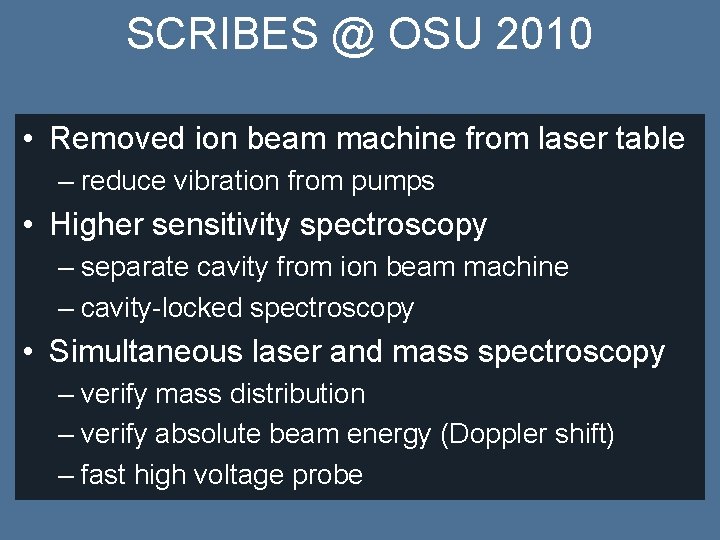 SCRIBES @ OSU 2010

• Removed ion beam machine from laser table
– reduce vibration from pumps
• Higher sensitivity spectroscopy
– separate cavity from ion beam machine
– cavity-locked spectroscopy
• Simultaneous laser and mass spectroscopy
– verify mass distribution
– verify absolute beam energy (Doppler shift)
– fast high voltage probe